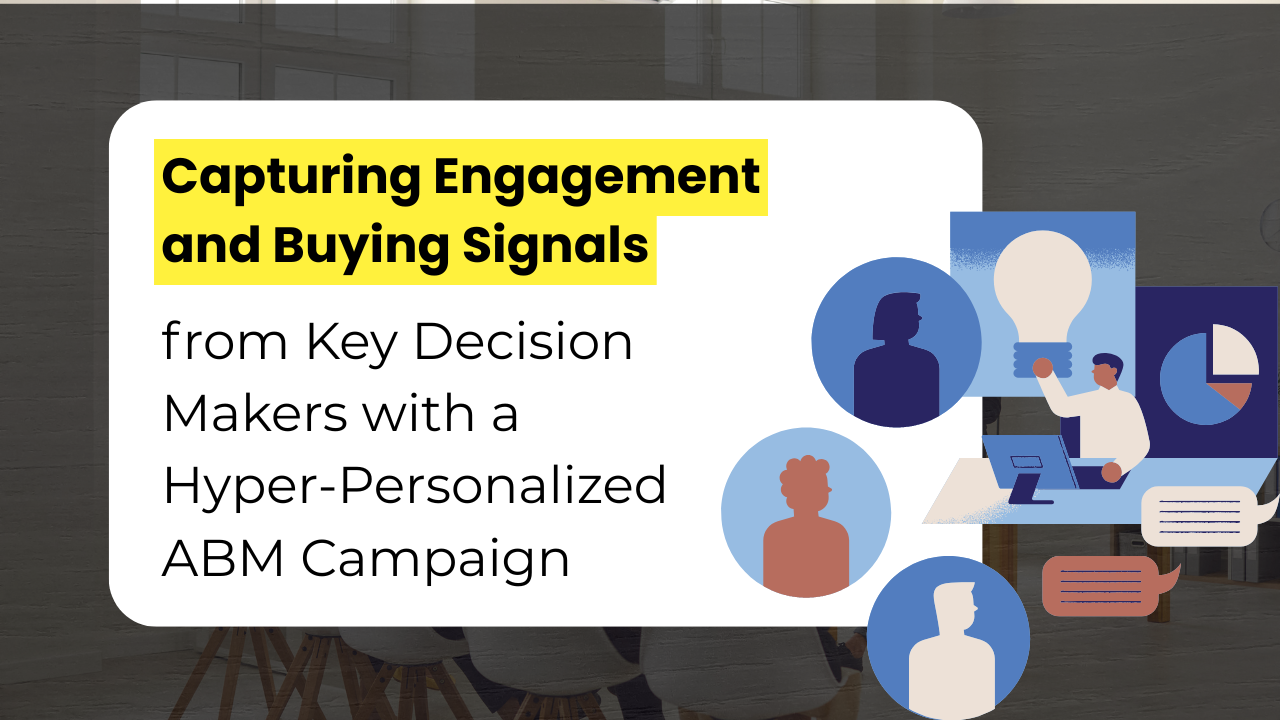 Capturing Engagement and Buying Signals

from Key Decision Makers with a Hyper-Personalized ABM Campaign